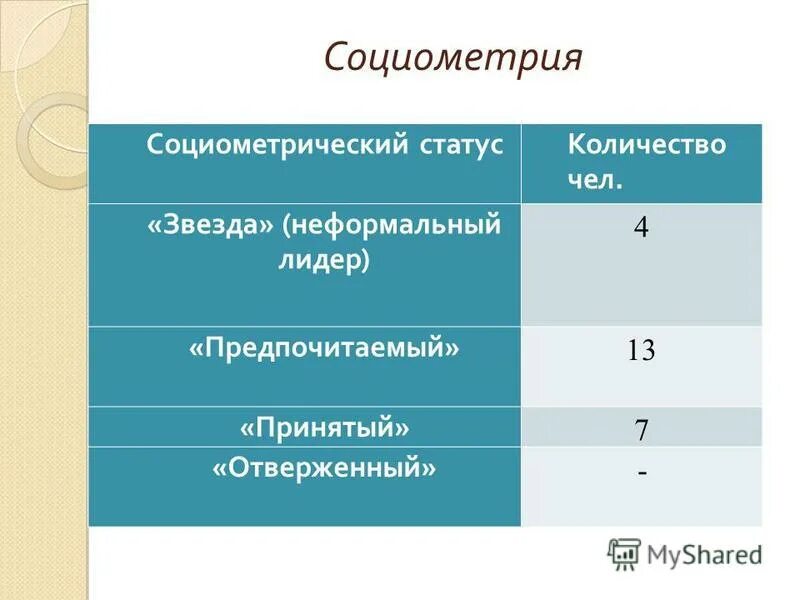 Социометрия

| Социометрический статус | Количество чел. |
|---|---|
| «Звезда» (неформальный лидер) | 4 |
| «Предпочитаемый» | 13 |
| «Принятый» | 7 |
| «Отверженный» | - |

MyShared